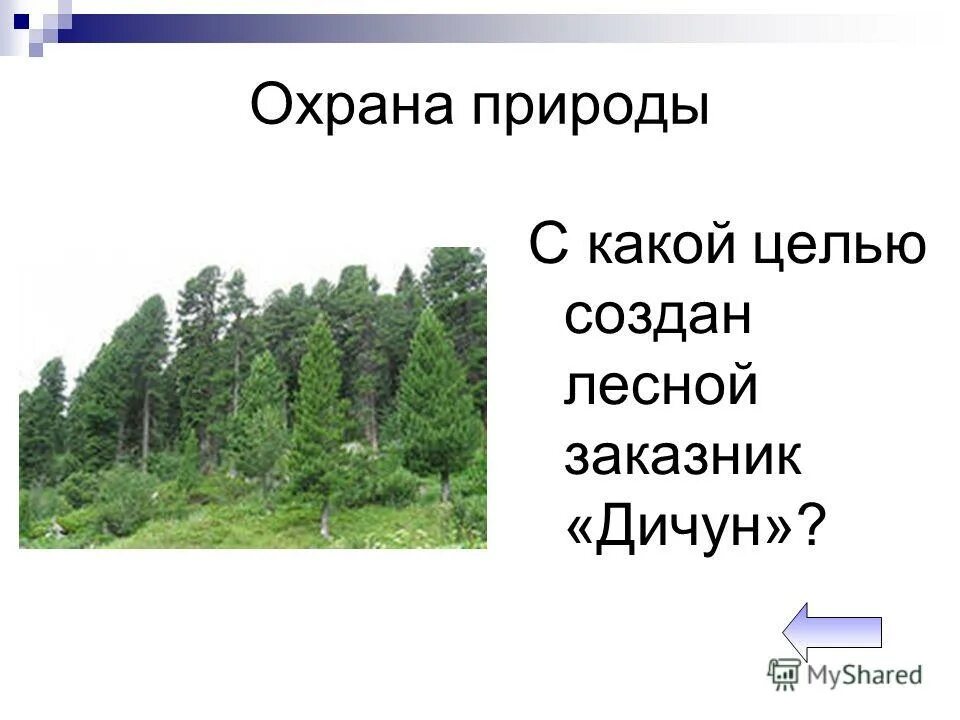 Охрана природы

С какой целью создан лесной заказник «Дичун»?

MyShared